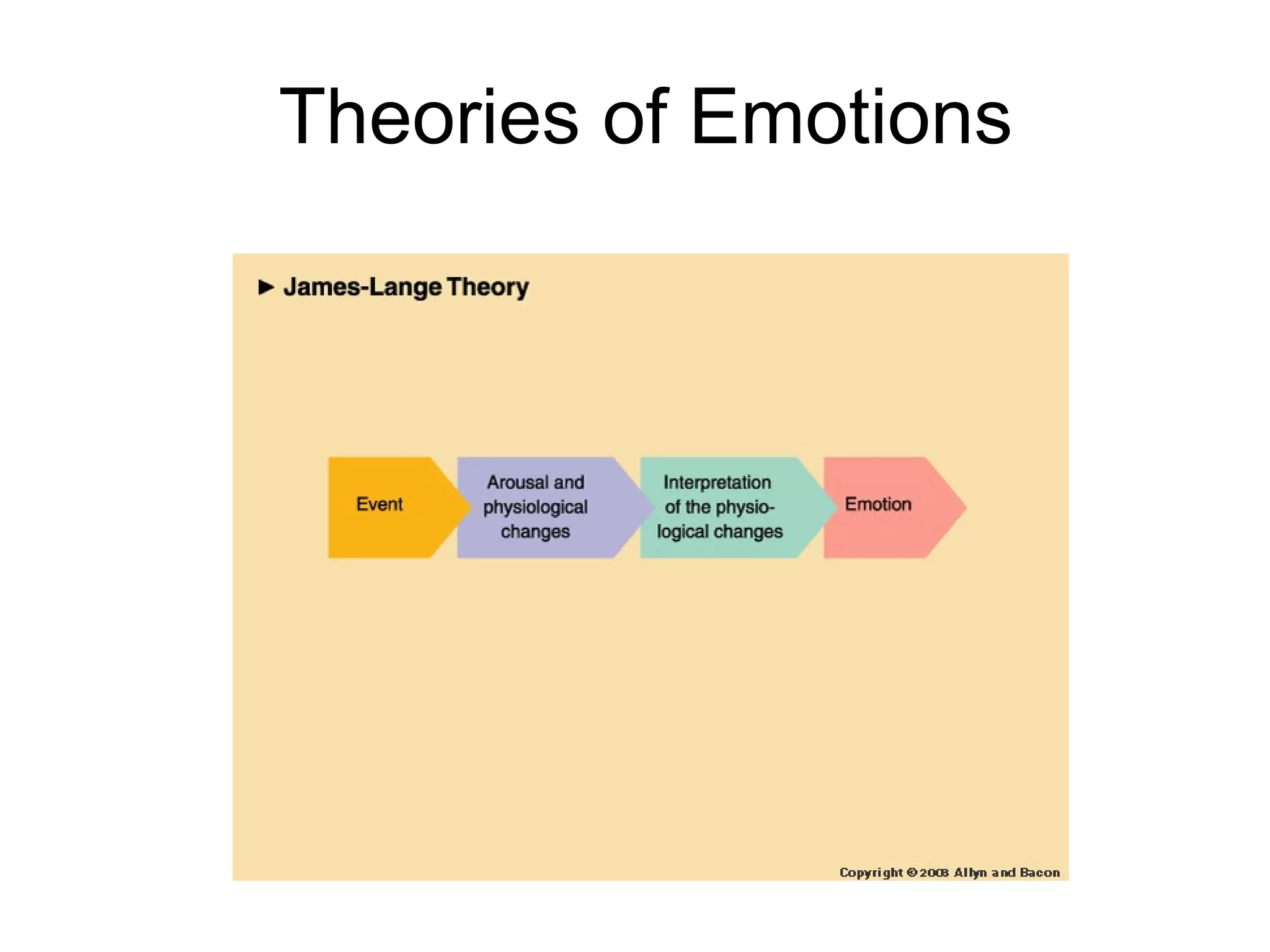 Theories of Emotions

► James-Lange Theory

Event

Arousal and physiological changes

Interpretation of the physiological changes

Emotion

Copyright © 2008 Allyn and Bacon